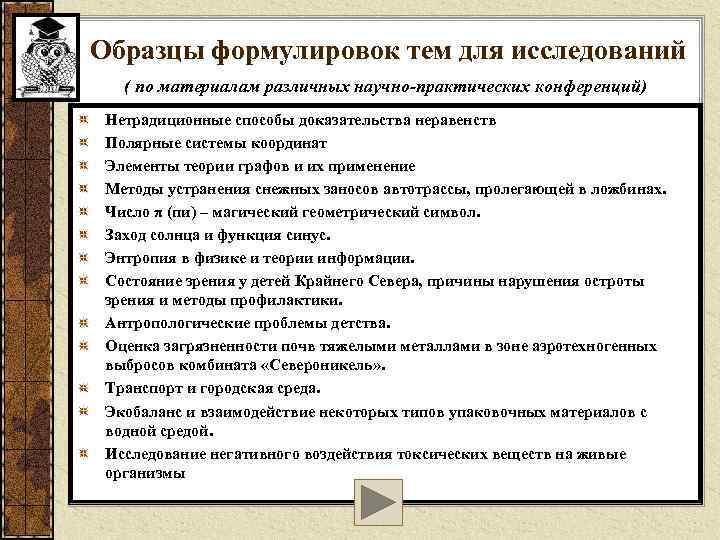 Образцы формулировок тем для исследований

( по материалам различных научно-практических конференций)

Нетрадиционные способы доказательства неравенств

Полярные системы координат

Элементы теории графов и их применение

Методы устранения снежных заносов автотрассы, пролегающей в ложбинах.

Число π (пи) – магический геометрический символ.

Заход солнца и функция синус.

Энтропия в физике и теории информации.

Состояние зрения у детей Крайнего Севера, причины нарушения остроты зрения и методы профилактики.

Антропологические проблемы детства.

Оценка загрязненности почв тяжелыми металлами в зоне аэротехногенных выбросов комбината «Североникель».

Транспорт и городская среда.

Экобаланс и взаимодействие некоторых типов упаковочных материалов с водной средой.

Исследование негативного воздействия токсических веществ на живые организмы